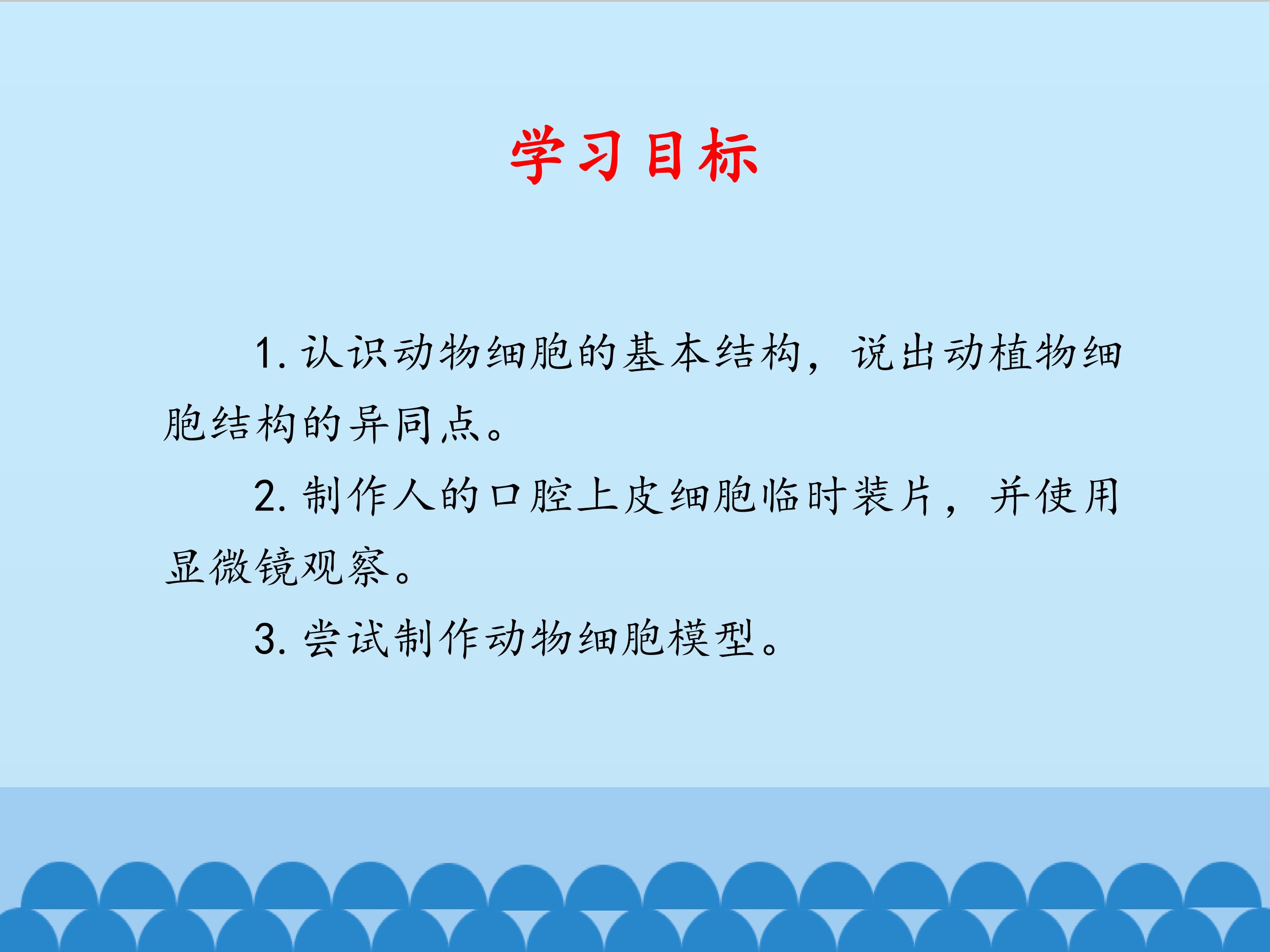 学习目标

1. 认识动物细胞的基本结构，说出动植物细胞结构的异同点。

2. 制作人的口腔上皮细胞临时装片，并使用显微镜观察。

3. 尝试制作动物细胞模型。